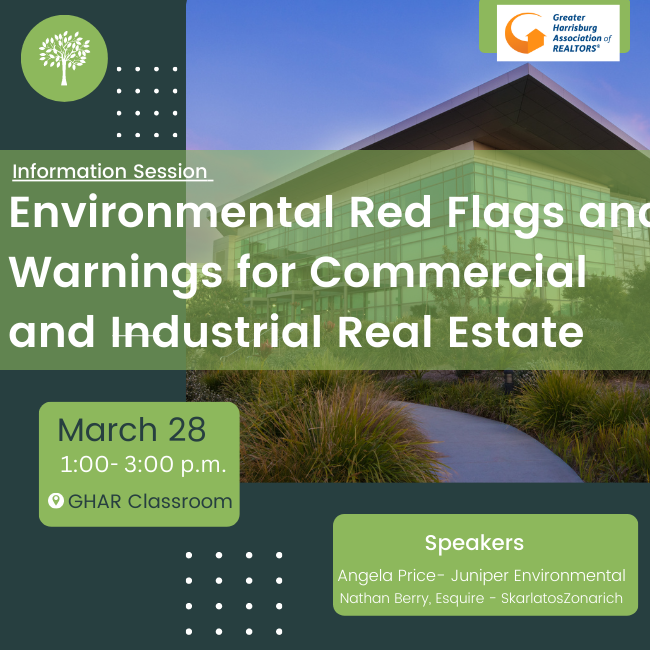 Greater Harrisburg Association of REALTORS®

Information Session

Environmental Red Flags and Warnings for Commercial and Industrial Real Estate

March 28
1:00- 3:00 p.m.
GHAR Classroom

Speakers
Angela Price- Juniper Environmental
Nathan Berry, Esquire - SkarlatosZonarich